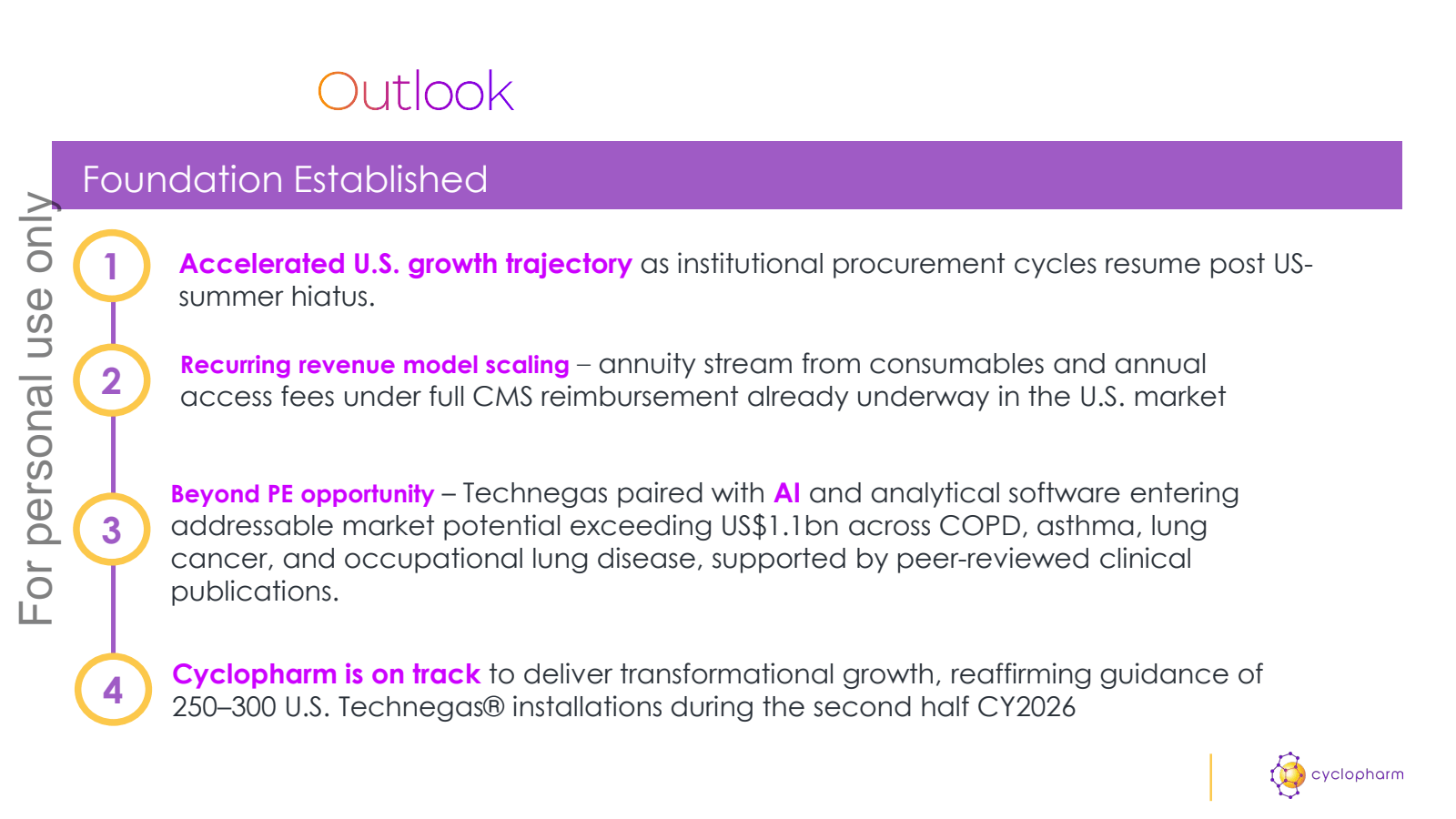 Outlook

For personal use only

Foundation Established

1 Accelerated U.S. growth trajectory as institutional procurement cycles resume post US-summer hiatus.

2 Recurring revenue model scaling – annuity stream from consumables and annual access fees under full CMS reimbursement already underway in the U.S. market

3 Beyond PE opportunity – Technegas paired with AI and analytical software entering addressable market potential exceeding US$1.1bn across COPD, asthma, lung cancer, and occupational lung disease, supported by peer-reviewed clinical publications.

4 Cyclopharm is on track to deliver transformational growth, reaffirming guidance of 250–300 U.S. Technegas® installations during the second half CY2026

cyclopharm